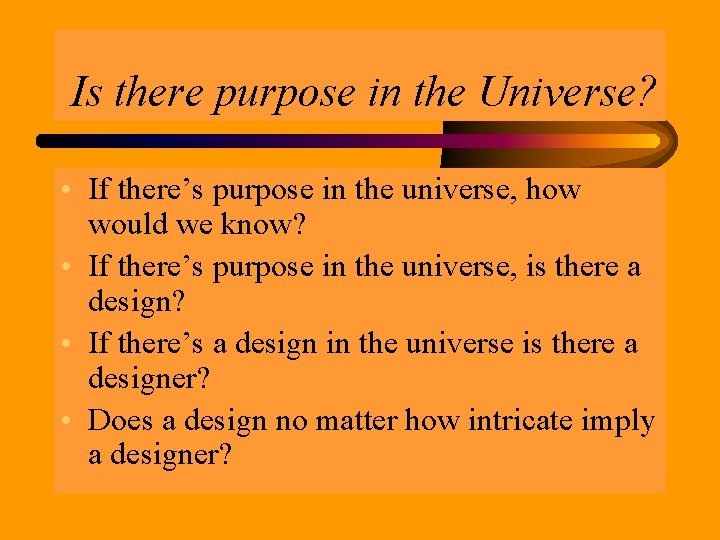 Is there purpose in the Universe?

• If there's purpose in the universe, how would we know?
• If there's purpose in the universe, is there a design?
• If there's a design in the universe is there a designer?
• Does a design no matter how intricate imply a designer?